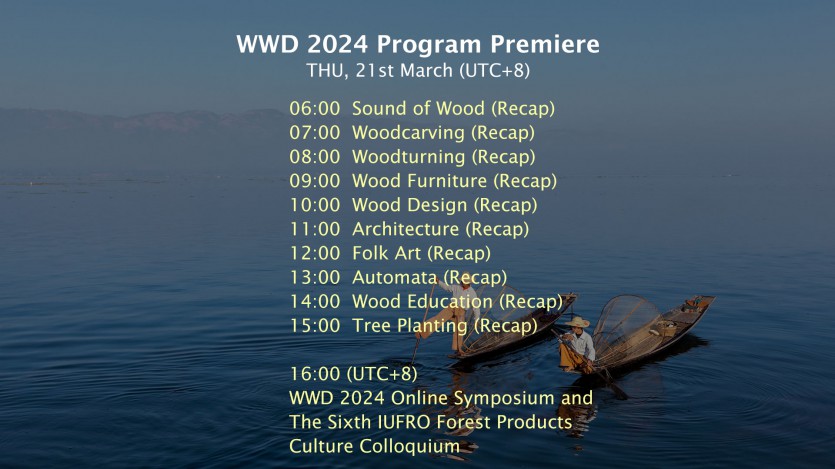 WWD 2024 Program Premiere
THU, 21st March (UTC+8)

06:00 Sound of Wood (Recap)
07:00 Woodcarving (Recap)
08:00 Woodturning (Recap)
09:00 Wood Furniture (Recap)
10:00 Wood Design (Recap)
11:00 Architecture (Recap)
12:00 Folk Art (Recap)
13:00 Automata (Recap)
14:00 Wood Education (Recap)
15:00 Tree Planting (Recap)

16:00 (UTC+8)
WWD 2024 Online Symposium and The Sixth IUFRO Forest Products Culture Colloquium